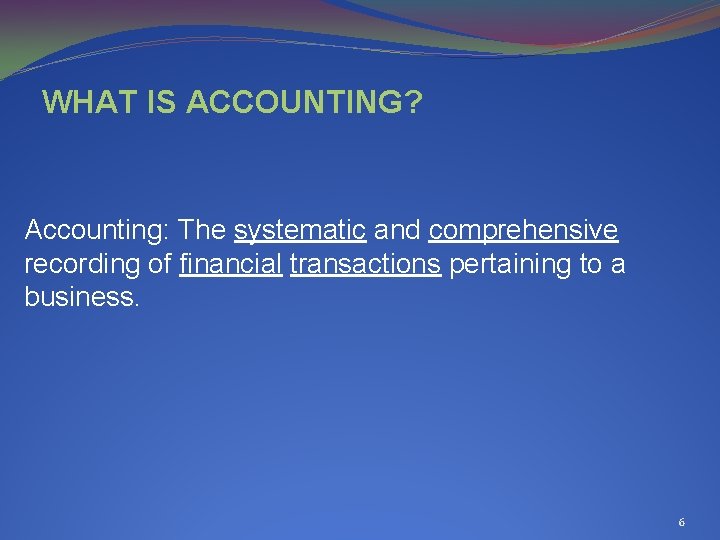 WHAT IS ACCOUNTING?

Accounting: The systematic and comprehensive recording of financial transactions pertaining to a business.

6